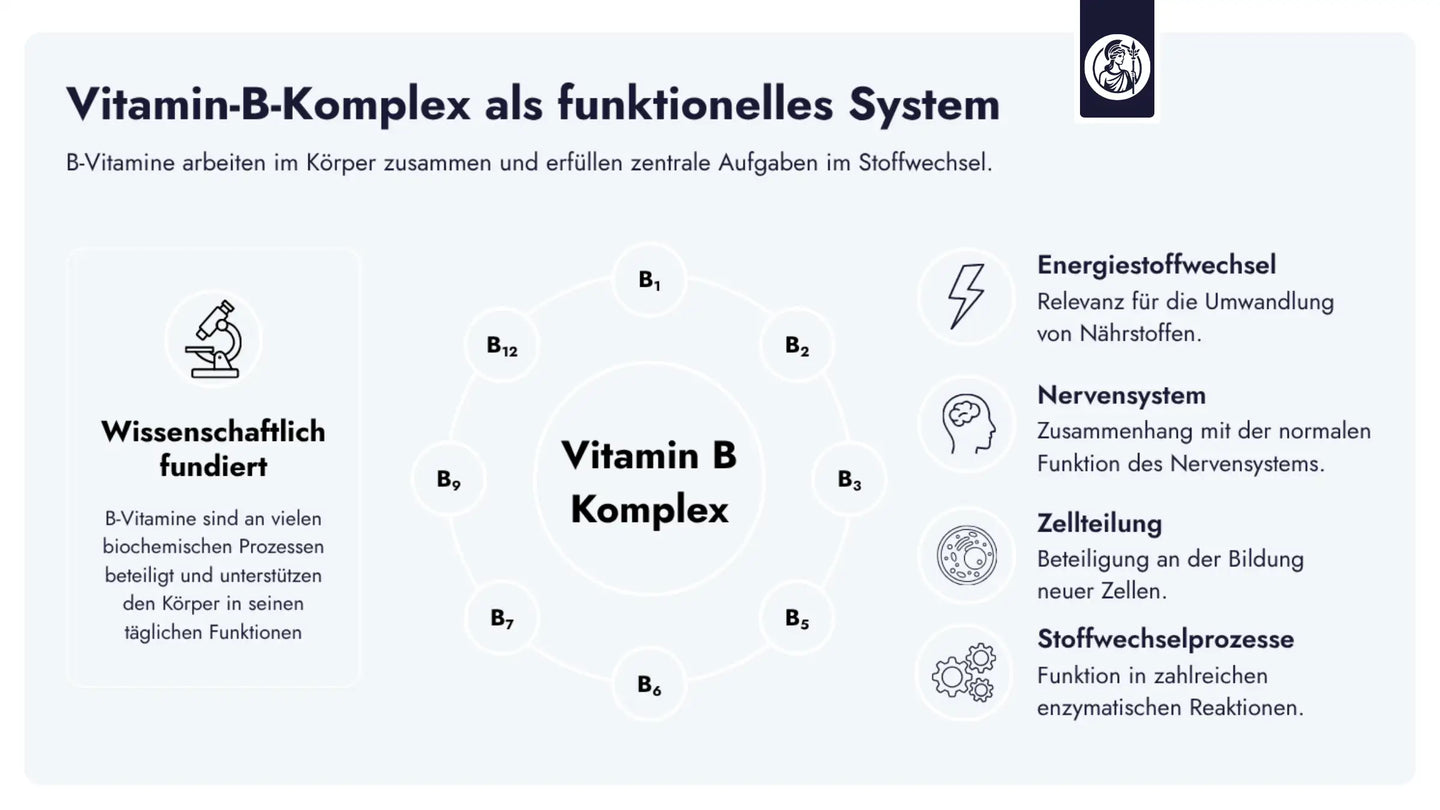 Vitamin-B-Komplex als funktionelles System

B-Vitamine arbeiten im Körper zusammen und erfüllen zentrale Aufgaben im Stoffwechsel.

Wissenschaftlich fundiert

B-Vitamine sind an vielen biochemischen Prozessen beteiligt und unterstützen den Körper in seinen täglichen Funktionen

$B_1$

$B_2$

$B_3$

$B_5$

$B_6$

$B_7$

$B_9$

$B_{12}$

Vitamin B Komplex

Energiestoffwechsel
Relevanz für die Umwandlung von Nährstoffen.

Nervensystem
Zusammenhang mit der normalen Funktion des Nervensystems.

Zellteilung
Beteiligung an der Bildung neuer Zellen.

Stoffwechselprozesse
Funktion in zahlreichen enzymatischen Reaktionen.